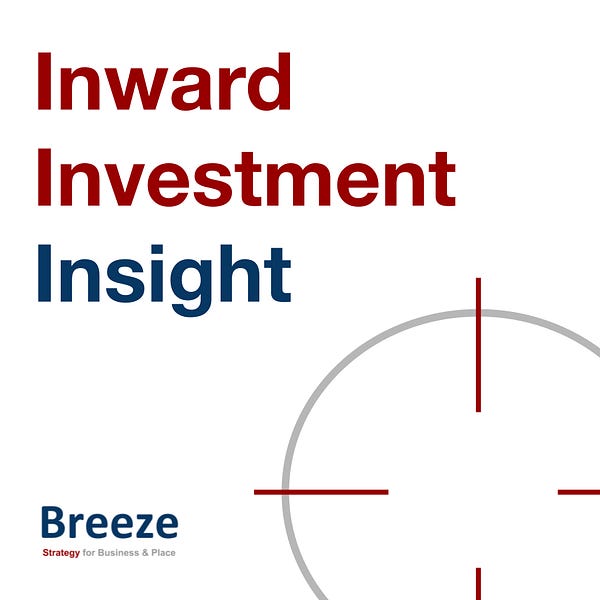 Inward
Investment
Insight

Breeze
Strategy for Business & Place